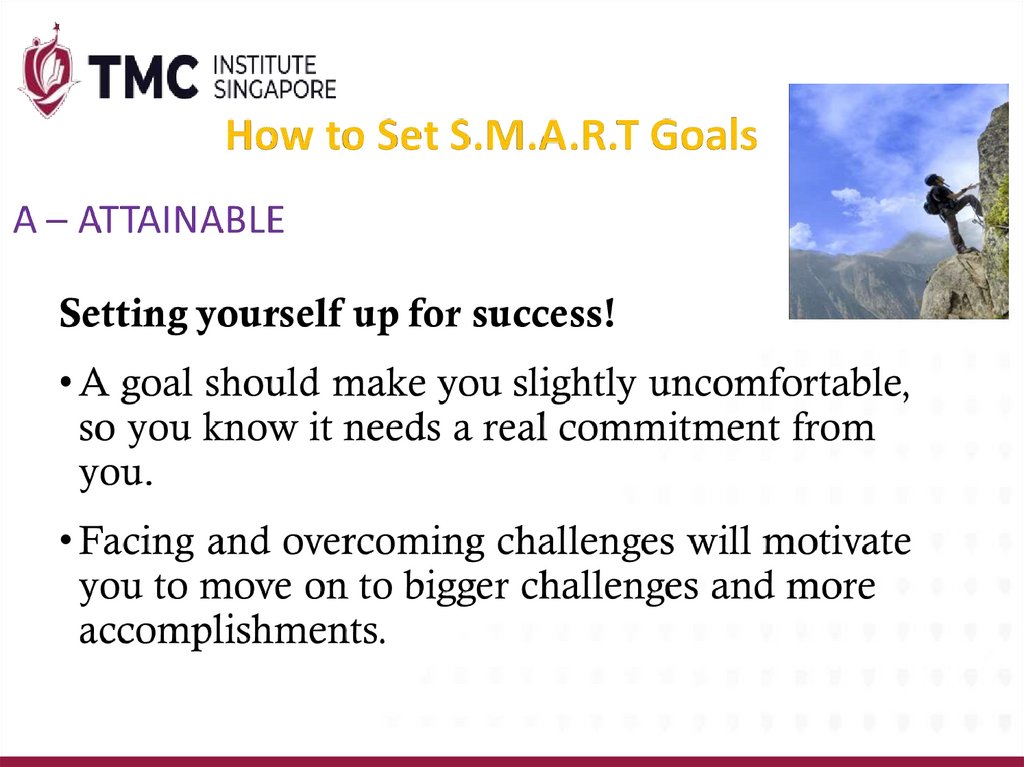 TMC INSTITUTE SINGAPORE

How to Set S.M.A.R.T Goals

A – ATTAINABLE

Setting yourself up for success!

• A goal should make you slightly uncomfortable, so you know it needs a real commitment from you.

• Facing and overcoming challenges will motivate you to move on to bigger challenges and more accomplishments.